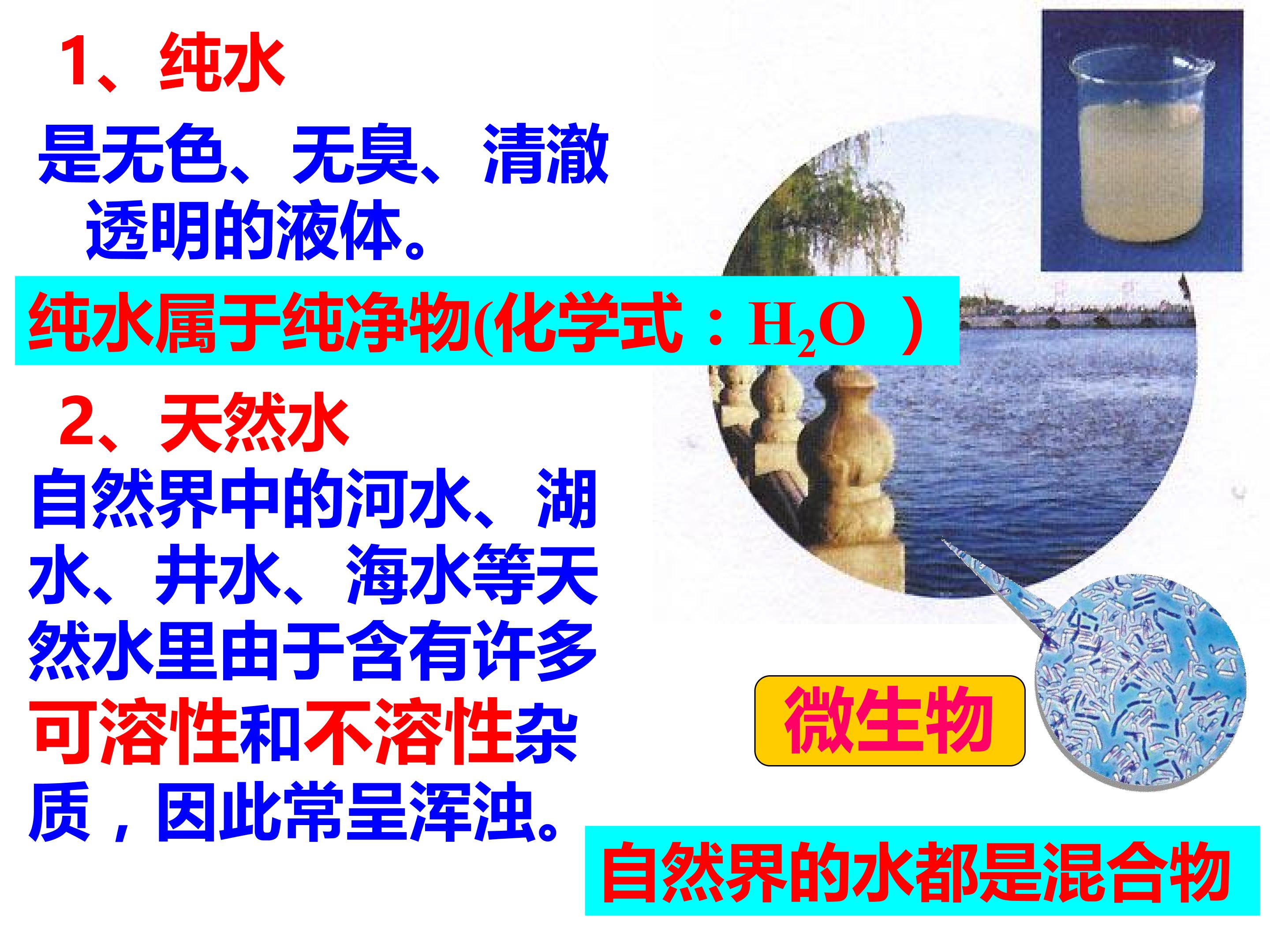 1、纯水

是无色、无臭、清澈透明的液体。

纯水属于纯净物(化学式：$H_2O$ )

2、天然水

自然界中的河水、湖水、井水、海水等天然水里由于含有许多可溶性和不溶性杂质，因此常呈浑浊。

微生物

自然界的水都是混合物